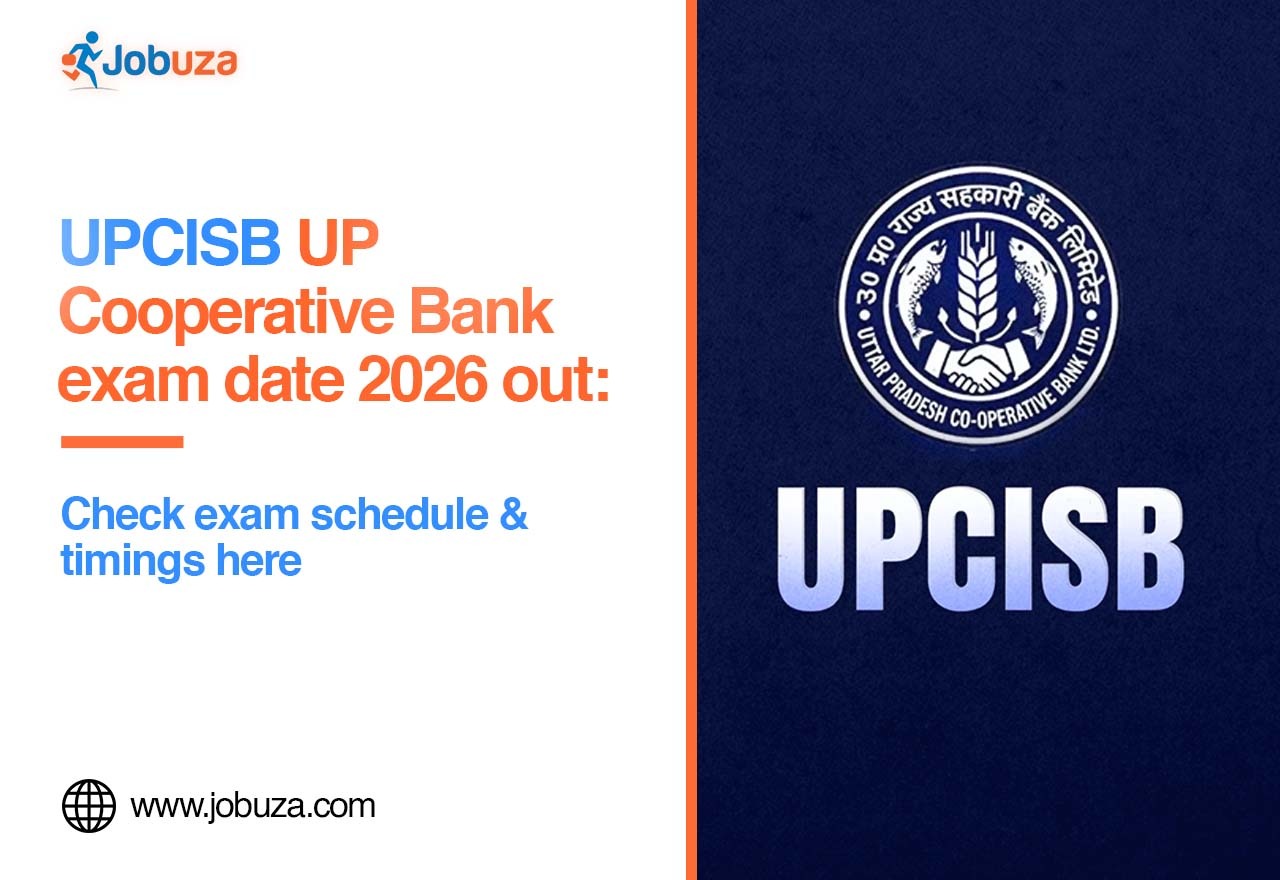 Jobuza

UPCISB UP Cooperative Bank exam date 2026 out:

Check exam schedule & timings here

www.jobuza.com

उ० प्र० राज्य सहकारी बैंक लिमिटेड
UTTAR PRADESH CO-OPERATIVE BANK LTD.

UPCISB